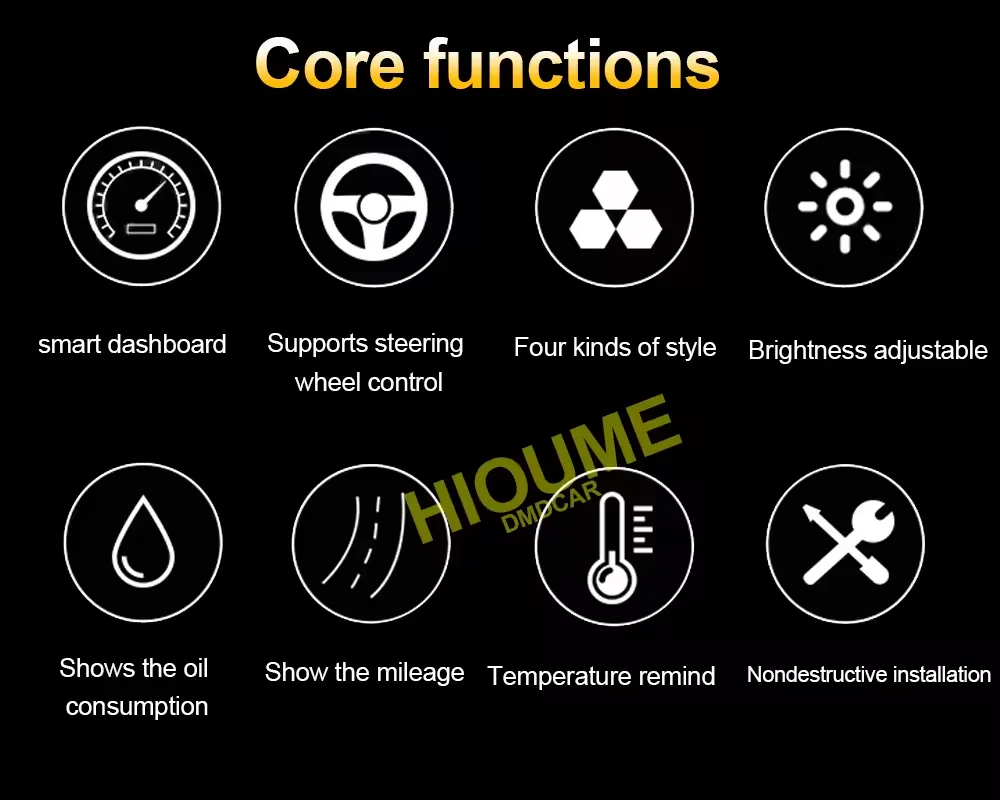 Core functions

smart dashboard

Supports steering wheel control

Four kinds of style

Brightness adjustable

HIOUME
DMDCAR

Shows the oil consumption

Show the mileage

Temperature remind

Nondestructive installation